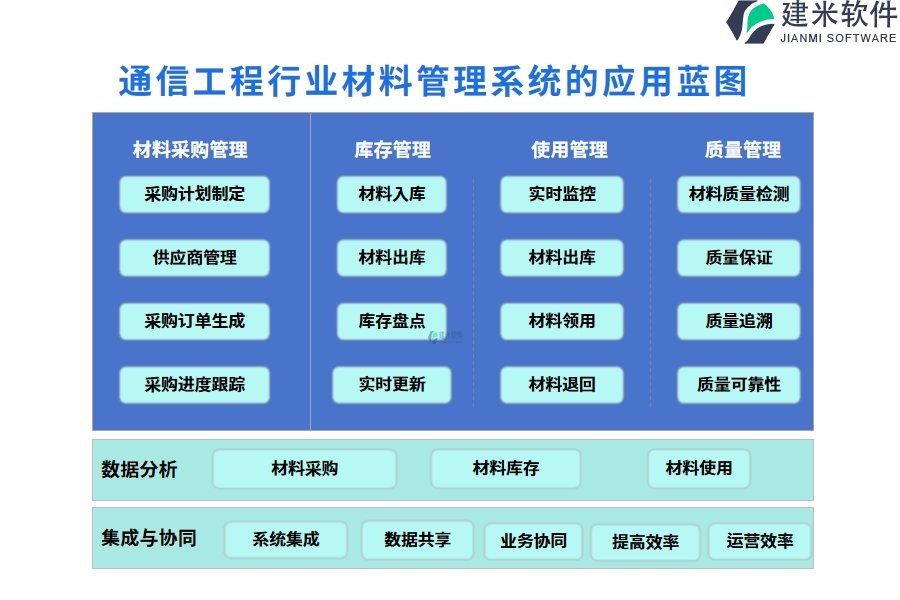 建米软件
JIANMI SOFTWARE

通信工程行业材料管理系统的应用蓝图

材料采购管理
采购计划制定
供应商管理
采购订单生成
采购进度跟踪

库存管理
材料入库
材料出库
库存盘点
实时更新

使用管理
实时监控
材料出库
材料领用
材料退回

质量管理
材料质量检测
质量保证
质量追溯
质量可靠性

数据分析
材料采购
材料库存
材料使用

集成与协同
系统集成
数据共享
业务协同
提高效率
运营效率